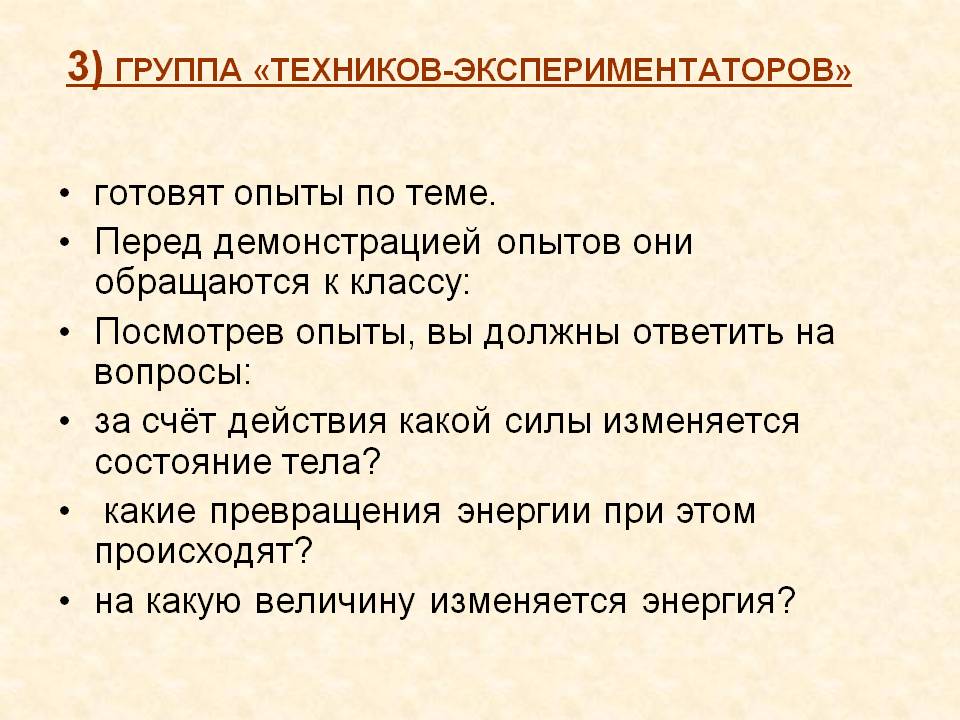 3) ГРУППА «ТЕХНИКОВ-ЭКСПЕРИМЕНТАТОРОВ»

• готовят опыты по теме.
• Перед демонстрацией опытов они обращаются к классу:
• Посмотрев опыты, вы должны ответить на вопросы:
• за счёт действия какой силы изменяется состояние тела?
• какие превращения энергии при этом происходят?
• на какую величину изменяется энергия?